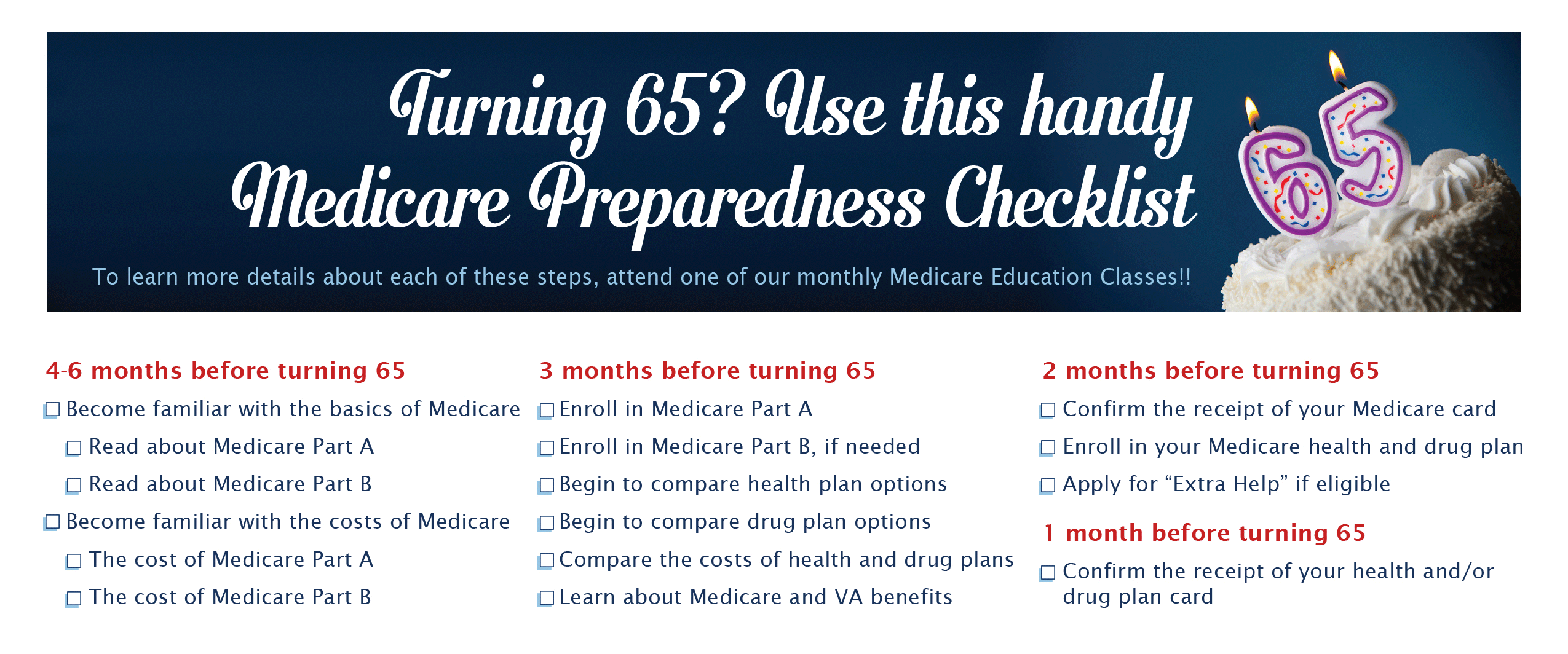 Turning 65? Use this handy Medicare Preparedness Checklist

To learn more details about each of these steps, attend one of our monthly Medicare Education Classes!!

65

4-6 months before turning 65

☐ Become familiar with the basics of Medicare

☐ Read about Medicare Part A

☐ Read about Medicare Part B

☐ Become familiar with the costs of Medicare

☐ The cost of Medicare Part A

☐ The cost of Medicare Part B

3 months before turning 65

☐ Enroll in Medicare Part A

☐ Enroll in Medicare Part B, if needed

☐ Begin to compare health plan options

☐ Begin to compare drug plan options

☐ Compare the costs of health and drug plans

☐ Learn about Medicare and VA benefits

2 months before turning 65

☐ Confirm the receipt of your Medicare card

☐ Enroll in your Medicare health and drug plan

☐ Apply for “Extra Help” if eligible

1 month before turning 65

☐ Confirm the receipt of your health and/or drug plan card